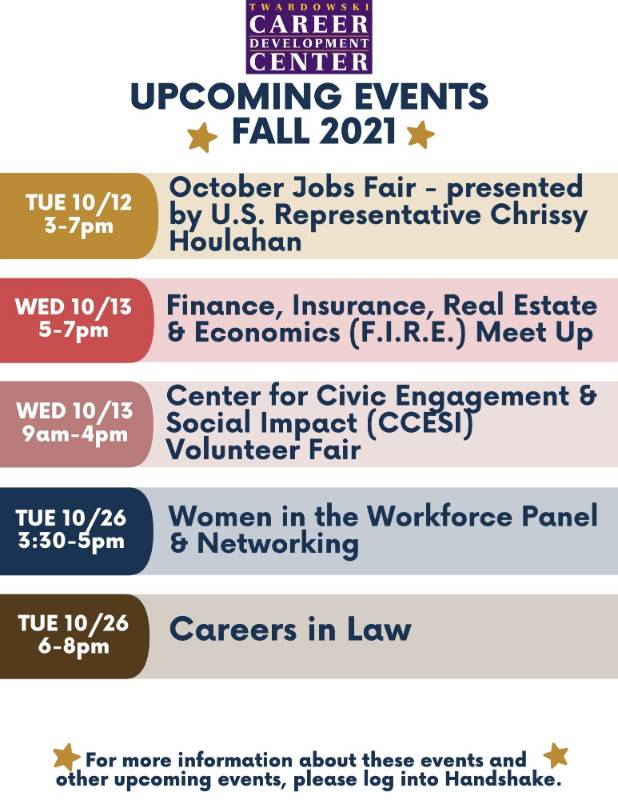 TWARDOWSKI
CAREER
DEVELOPMENT
CENTER

UPCOMING EVENTS
FALL 2021

TUE 10/12
3-7pm

October Jobs Fair - presented by U.S. Representative Chrissy Houlahan

WED 10/13
5-7pm

Finance, Insurance, Real Estate & Economics (F.I.R.E.) Meet Up

WED 10/13
9am-4pm

Center for Civic Engagement & Social Impact (CCESI) Volunteer Fair

TUE 10/26
3:30-5pm

Women in the Workforce Panel & Networking

TUE 10/26
6-8pm

Careers in Law

For more information about these events and other upcoming events, please log into Handshake.